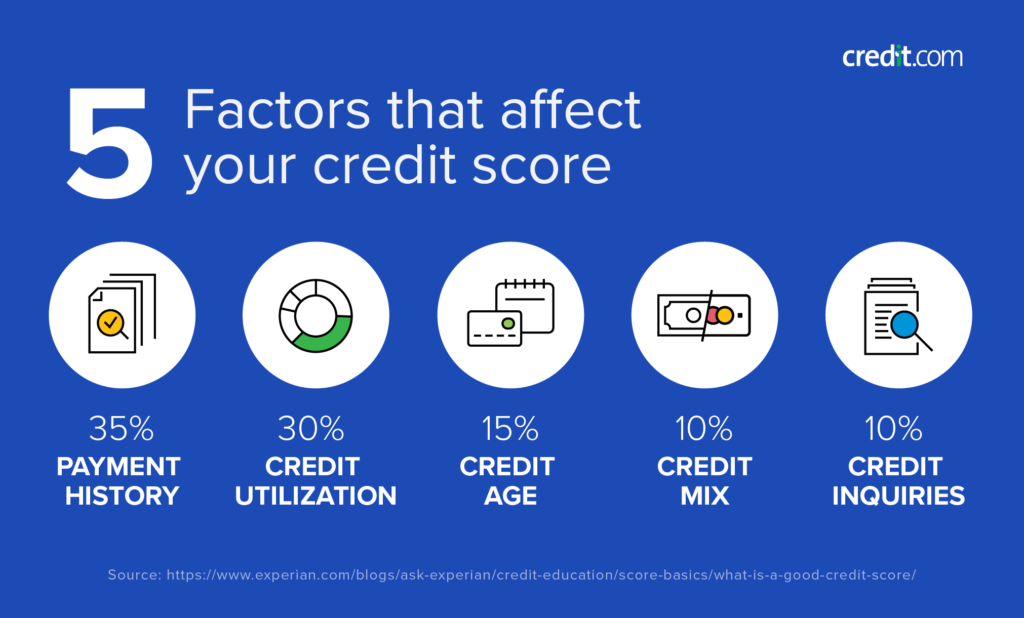 credit.com

5 Factors that affect your credit score

35%
PAYMENT HISTORY

30%
CREDIT UTILIZATION

15%
CREDIT AGE

10%
CREDIT MIX

10%
CREDIT INQUIRIES

Source: https://www.experian.com/blogs/ask-experian/credit-education/score-basics/what-is-a-good-credit-score/